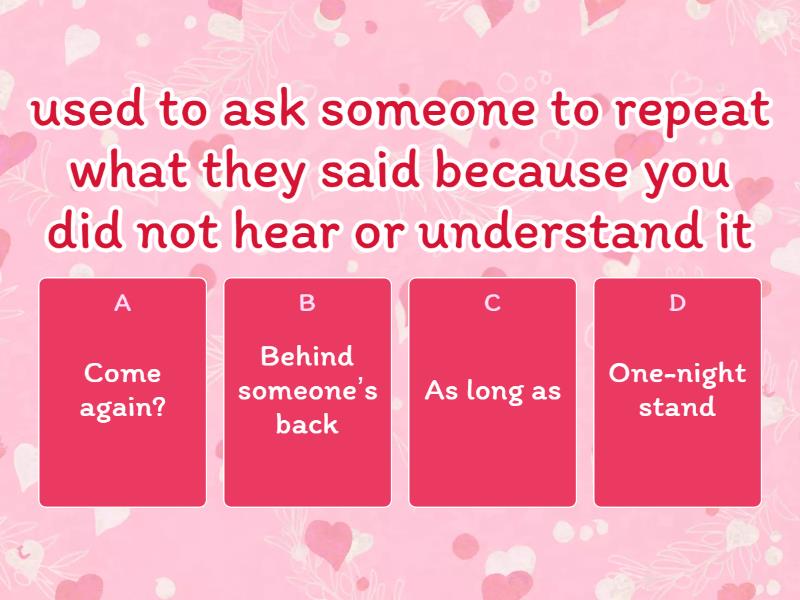 used to ask someone to repeat what they said because you did not hear or understand it

A
Come again?

B
Behind someone's back

C
As long as

D
One-night stand